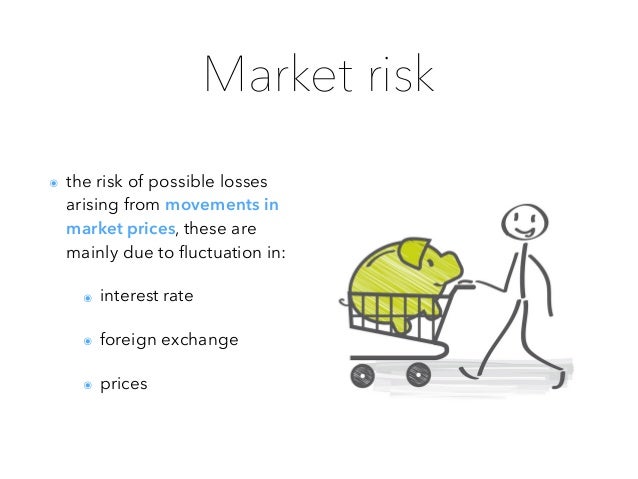 Market risk

- the risk of possible losses arising from movements in market prices, these are mainly due to fluctuation in:
  - interest rate
  - foreign exchange
  - prices